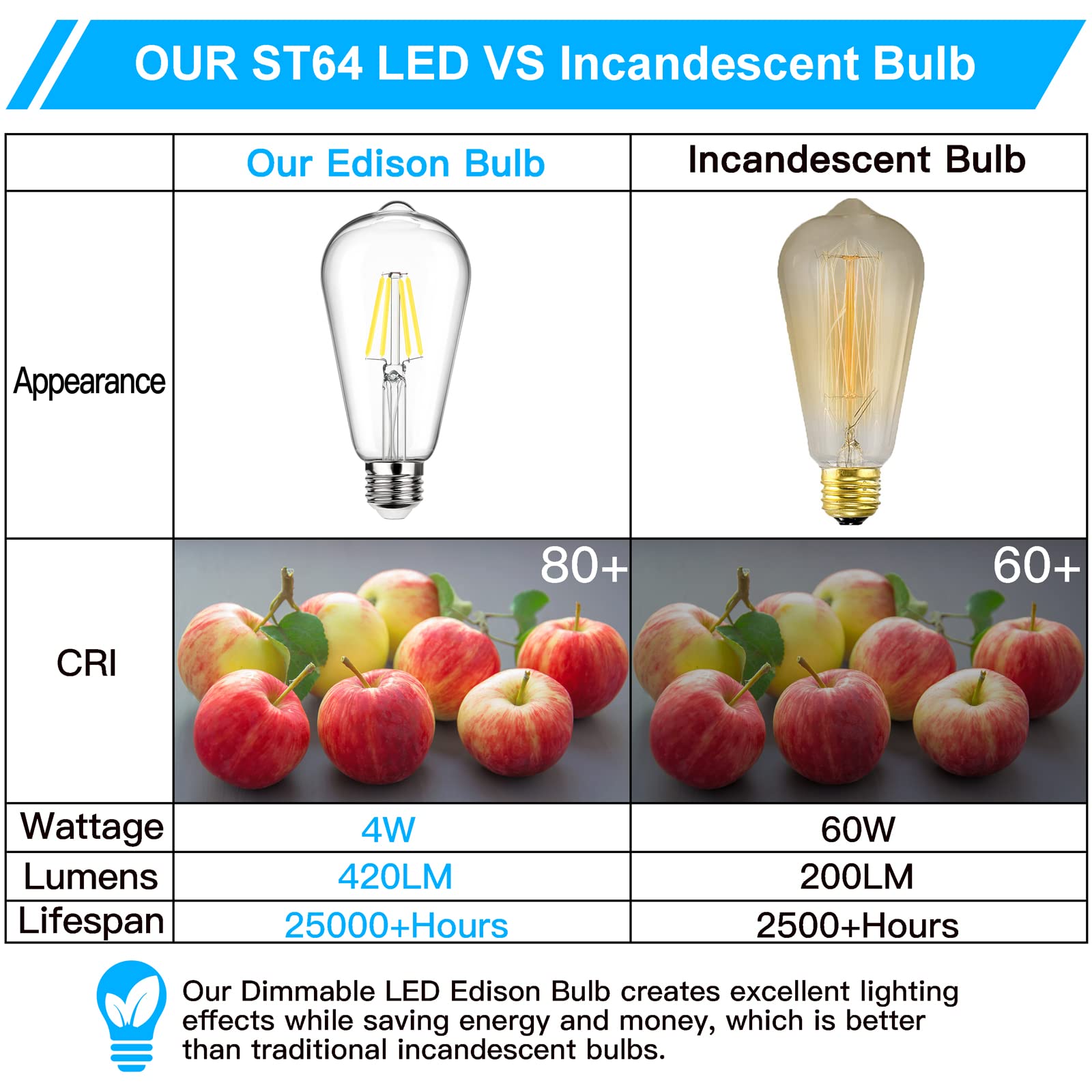 OUR ST64 LED VS Incandescent Bulb

| | Our Edison Bulb | Incandescent Bulb |
|---|---|---|
| Appearance | | |
| CRI | 80+ | 60+ |
| Wattage | 4W | 60W |
| Lumens | 420LM | 200LM |
| Lifespan | 25000+Hours | 2500+Hours |

Our Dimmable LED Edison Bulb creates excellent lighting effects while saving energy and money, which is better than traditional incandescent bulbs.